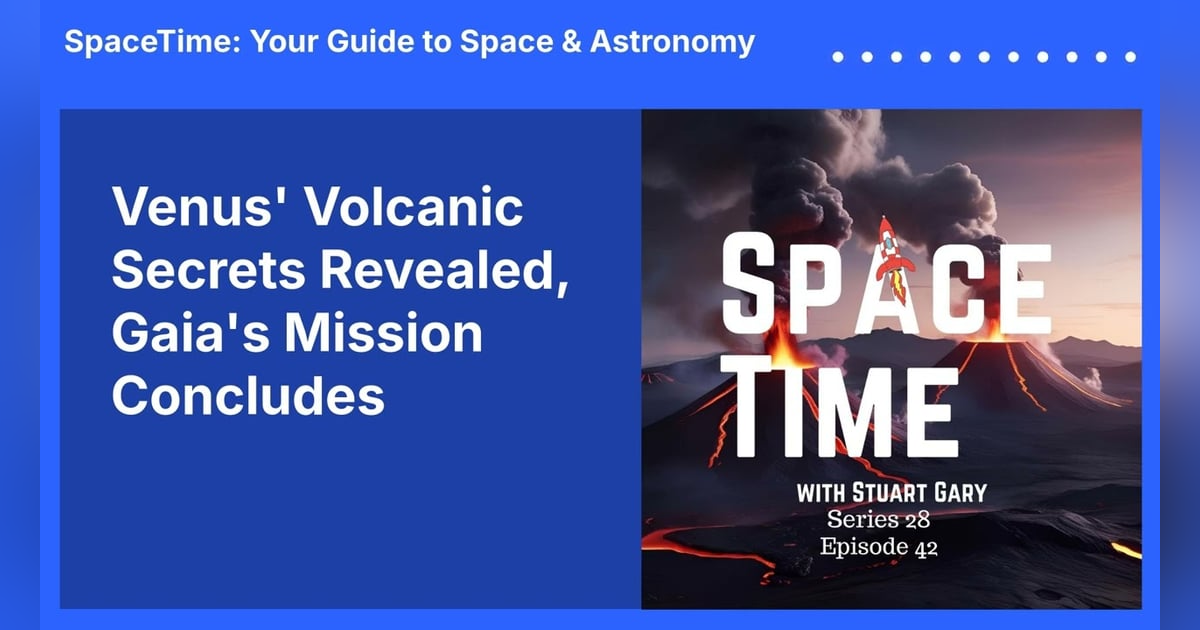 SpaceTime: Your Guide to Space & Astronomy

Venus' Volcanic Secrets Revealed, Gaia's Mission Concludes

SPACE TIME

WITH STUART GARY
Series 28
Episode 42